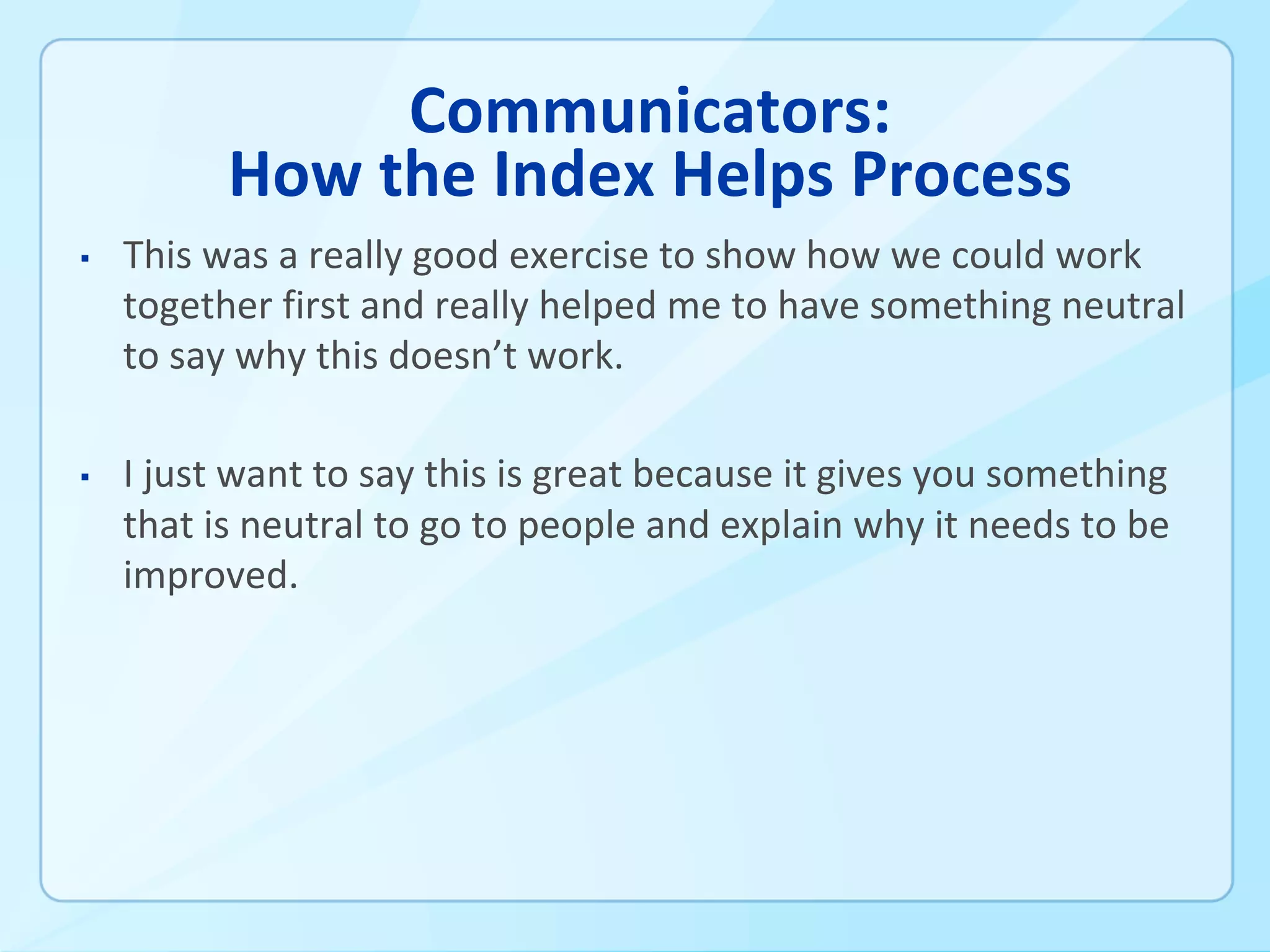 Communicators:
How the Index Helps Process

▪ This was a really good exercise to show how we could work together first and really helped me to have something neutral to say why this doesn’t work.

▪ I just want to say this is great because it gives you something that is neutral to go to people and explain why it needs to be improved.